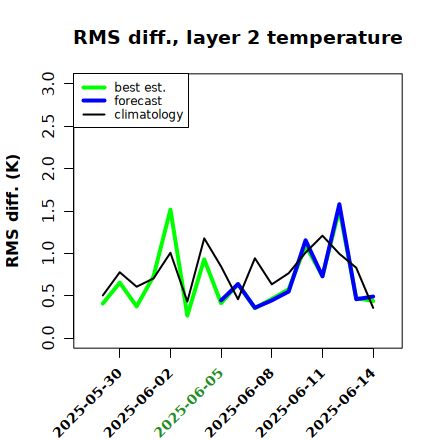 RMS diff., layer 2 temperature

best est.
forecast
climatology

RMS diff. (K)

3.0
2.5
2.0
1.5
1.0
0.5
0.0

2025-05-30
2025-06-02
2025-06-05
2025-06-08
2025-06-11
2025-06-14